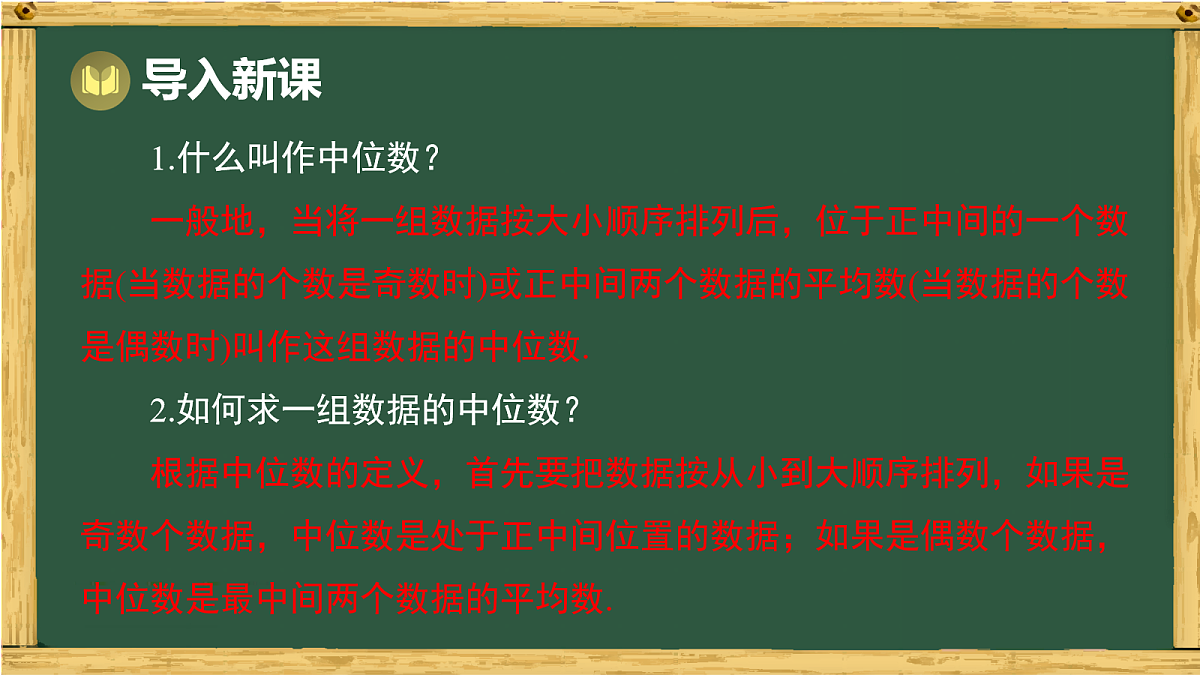 导入新课

1.什么叫作中位数？

一般地，当将一组数据按大小顺序排列后，位于正中间的一个数据(当数据的个数是奇数时)或正中间两个数据的平均数(当数据的个数是偶数时)叫作这组数据的中位数.

2.如何求一组数据的中位数？

根据中位数的定义，首先要把数据按从小到大顺序排列，如果是奇数个数据，中位数是处于正中间位置的数据；如果是偶数个数据，中位数是最中间两个数据的平均数.